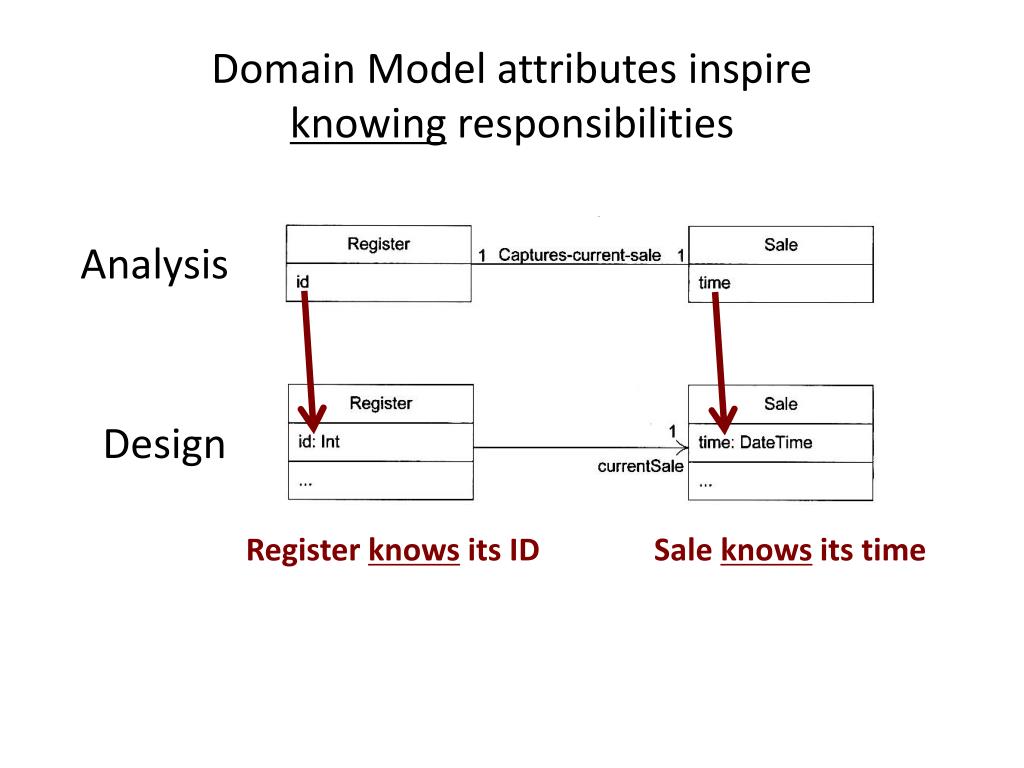 Domain Model attributes inspire knowing responsibilities

Analysis

Register
id

1 Captures-current-sale 1

Sale
time

Design

Register
id: Int
...

1
currentSale

Sale
time: DateTime
...

Register knows its ID

Sale knows its time